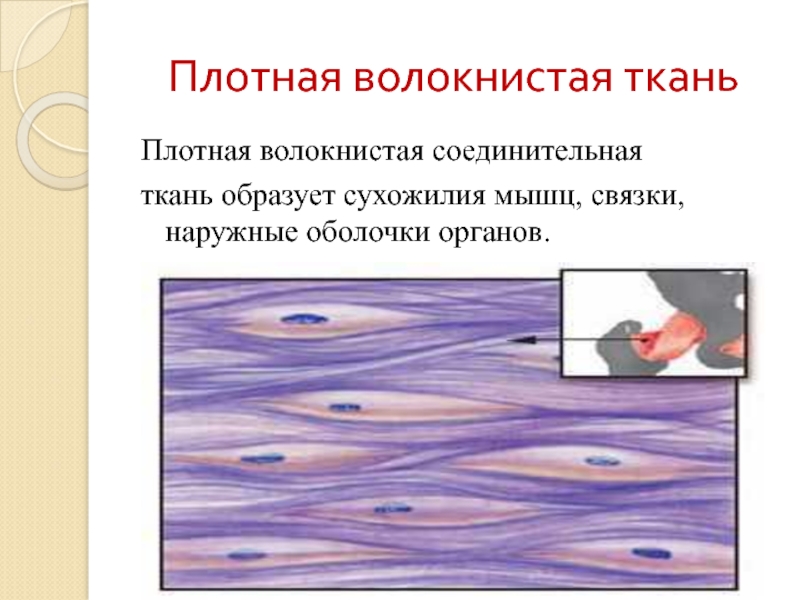 Плотная волокнистая ткань

Плотная волокнистая соединительная ткань образует сухожилия мышц, связки, наружные оболочки органов.